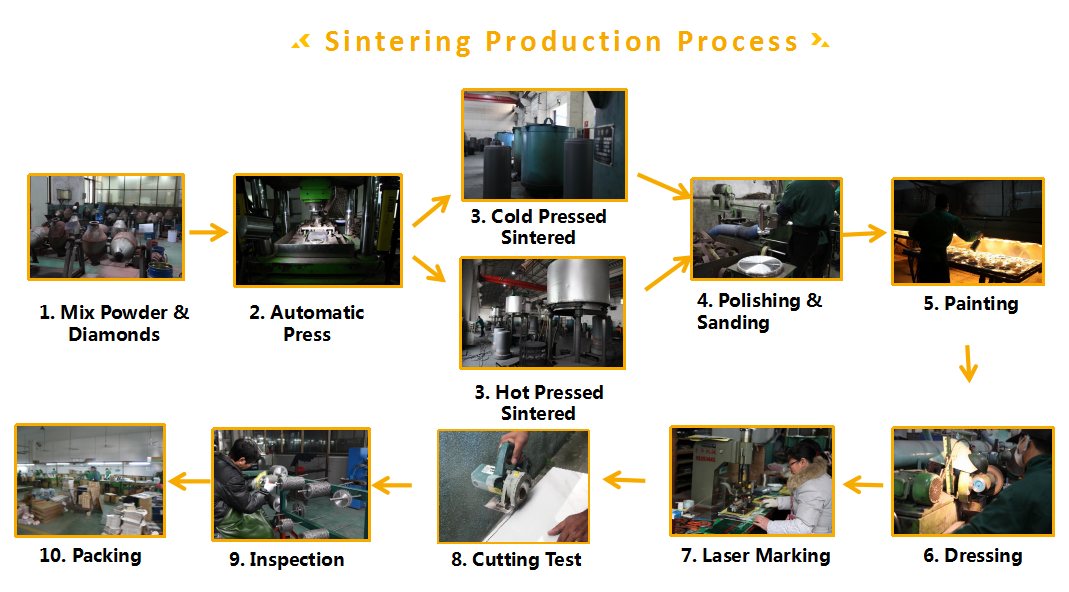 Sintering Production Process

1. Mix Powder & Diamonds

2. Automatic Press

3. Cold Pressed Sintered

3. Hot Pressed Sintered

4. Polishing & Sanding

5. Painting

6. Dressing

7. Laser Marking

8. Cutting Test

9. Inspection

10. Packing